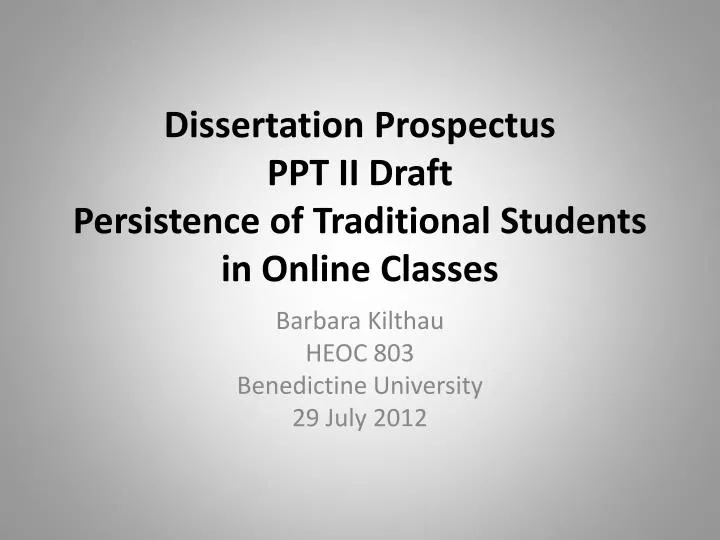 Dissertation Prospectus
PPT II Draft
Persistence of Traditional Students in Online Classes

Barbara Kilthau
HEOC 803
Benedictine University
29 July 2012